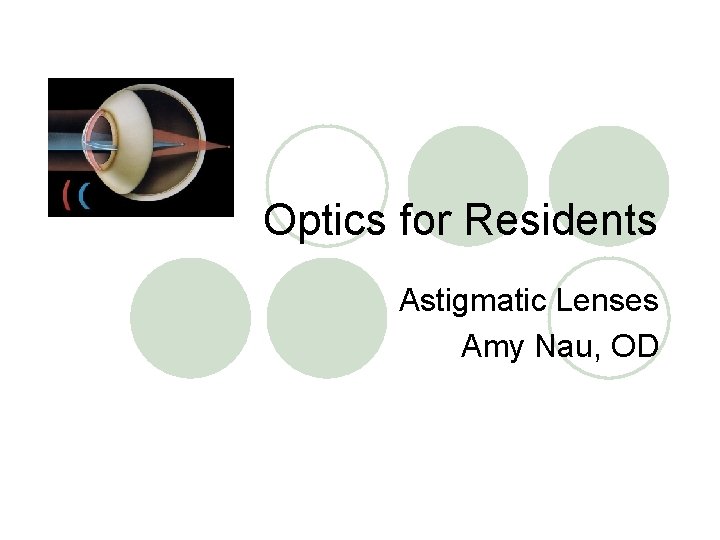 Optics for Residents

Astigmatic Lenses
Amy Nau, OD